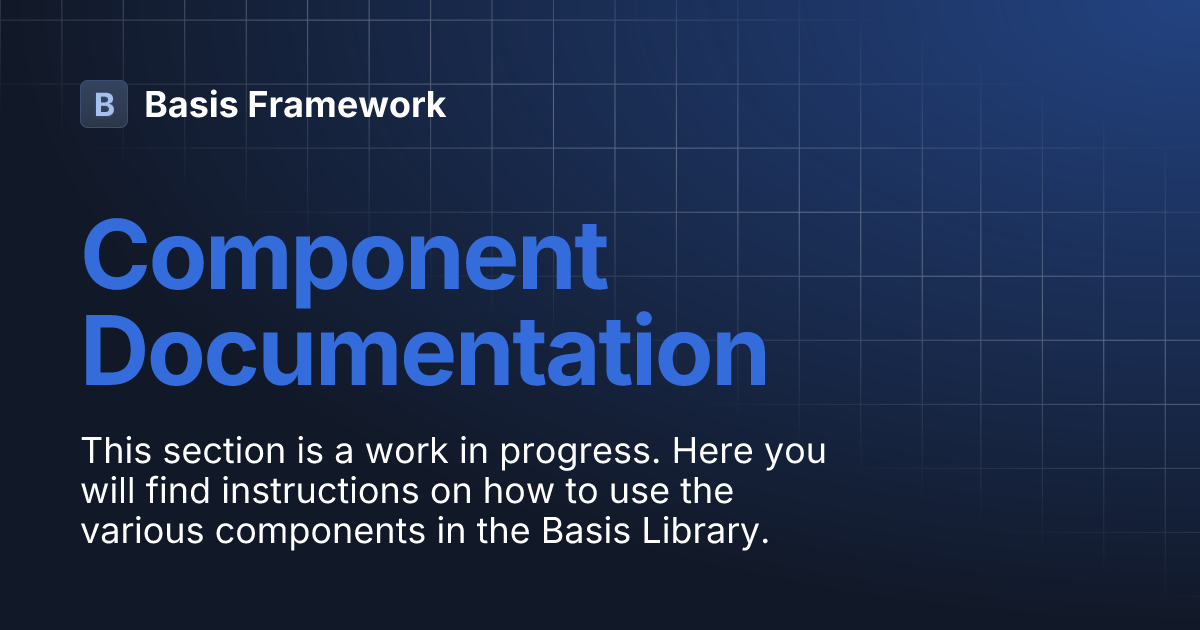 B Basis Framework

Component Documentation

This section is a work in progress. Here you will find instructions on how to use the various components in the Basis Library.